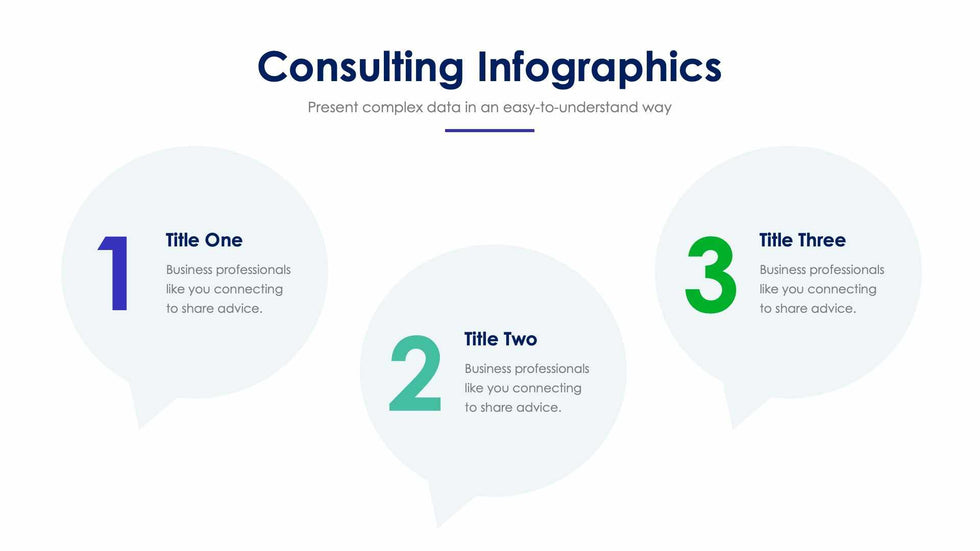 Consulting Infographics

Present complex data in an easy-to-understand way

1

Title One

Business professionals like you connecting to share advice.

2

Title Two

Business professionals like you connecting to share advice.

3

Title Three

Business professionals like you connecting to share advice.